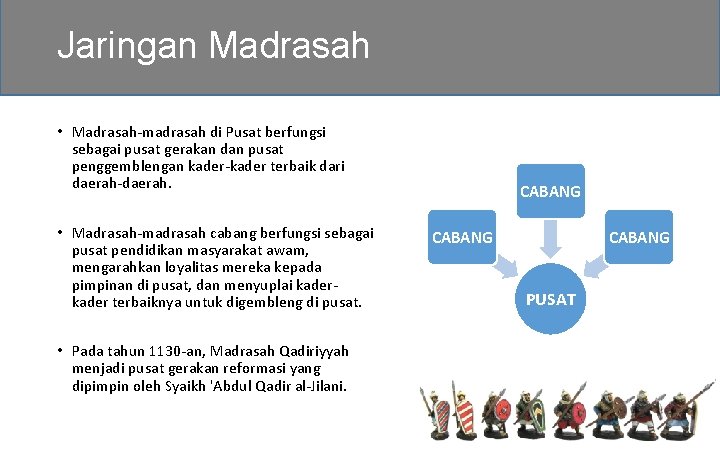 Jaringan Madrasah

• Madrasah-madrasah di Pusat berfungsi sebagai pusat gerakan dan pusat penggemblengan kader-kader terbaik dari daerah-daerah.

• Madrasah-madrasah cabang berfungsi sebagai pusat pendidikan masyarakat awam, mengarahkan loyalitas mereka kepada pimpinan di pusat, dan menyuplai kader-kader terbaiknya untuk digembleng di pusat.

• Pada tahun 1130-an, Madrasah Qadiriyyah menjadi pusat gerakan reformasi yang dipimpin oleh Syaikh 'Abdul Qadir al-Jilani.

CABANG

CABANG

CABANG

PUSAT